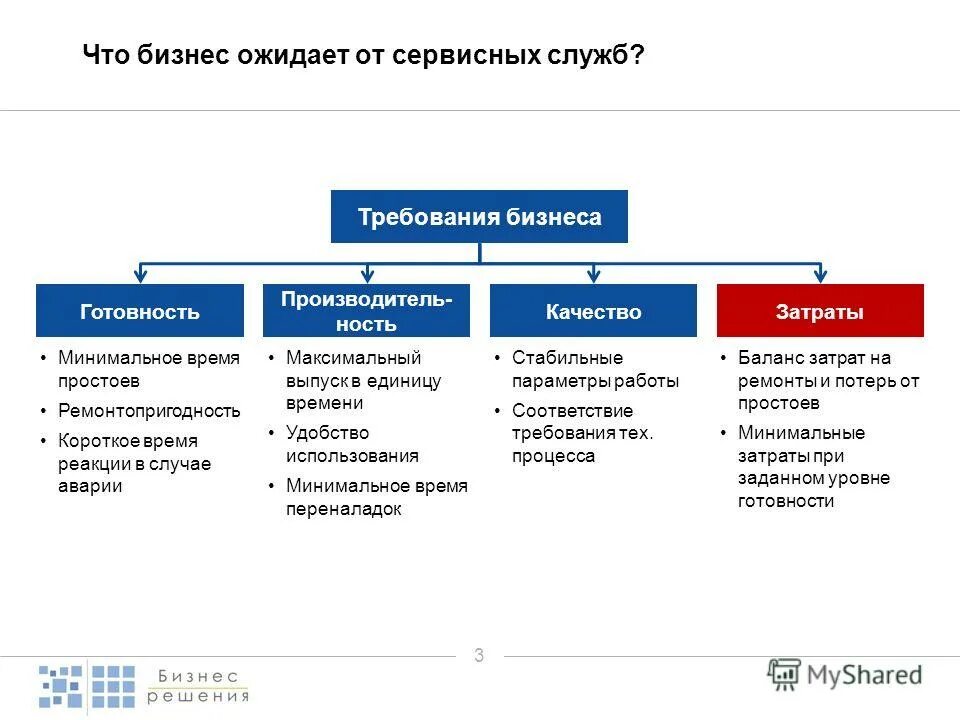 Что бизнес ожидает от сервисных служб?

Требования бизнеса

Готовность

• Минимальное время простоев
• Ремонтопригодность
• Короткое время реакции в случае аварии

Производительность

• Максимальный выпуск в единицу времени
• Удобство использования
• Минимальное время переналадок

Качество

• Стабильные параметры работы
• Соответствие требования тех. процесса

Затраты

• Баланс затрат на ремонты и потерь от простоев
• Минимальные затраты при заданном уровне готовности

3

Бизнес решения

MyShared